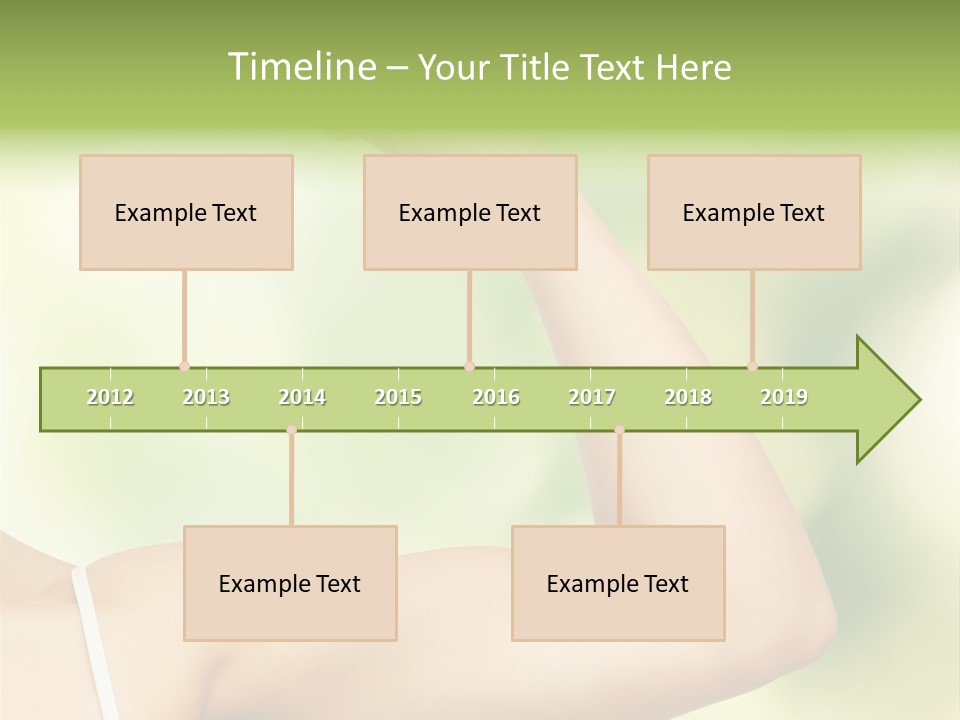 Timeline – Your Title Text Here

Example Text

Example Text

Example Text

2012 2013 2014 2015 2016 2017 2018 2019

Example Text

Example Text